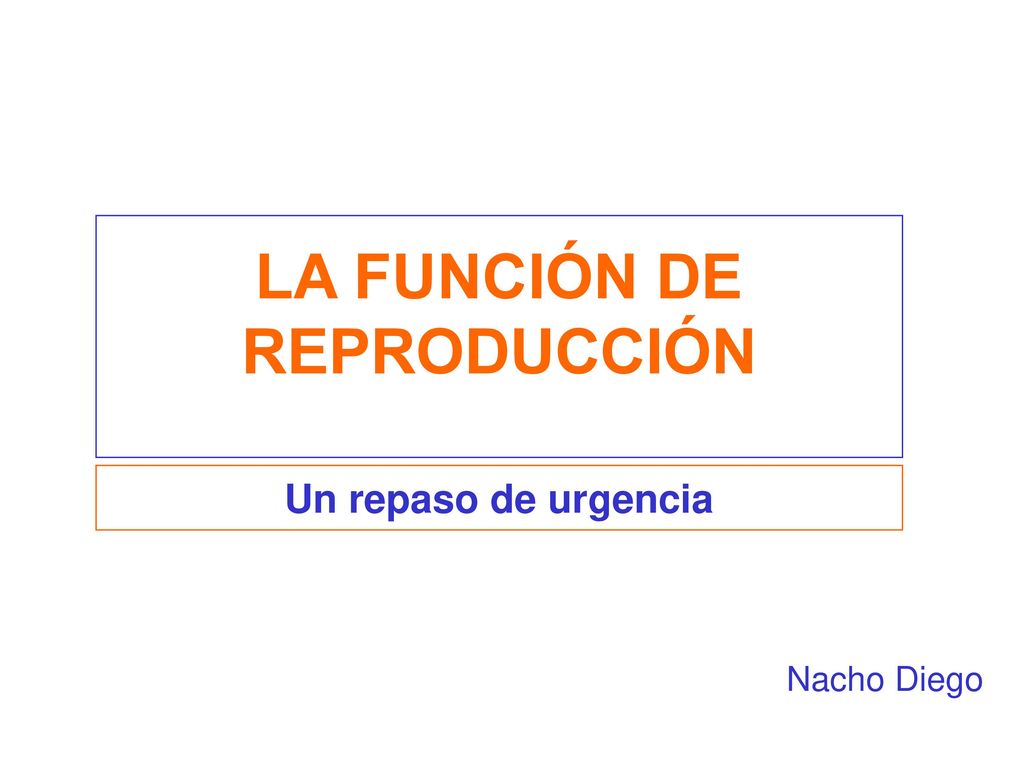 LA FUNCIÓN DE REPRODUCCIÓN

Un repaso de urgencia

Nacho Diego